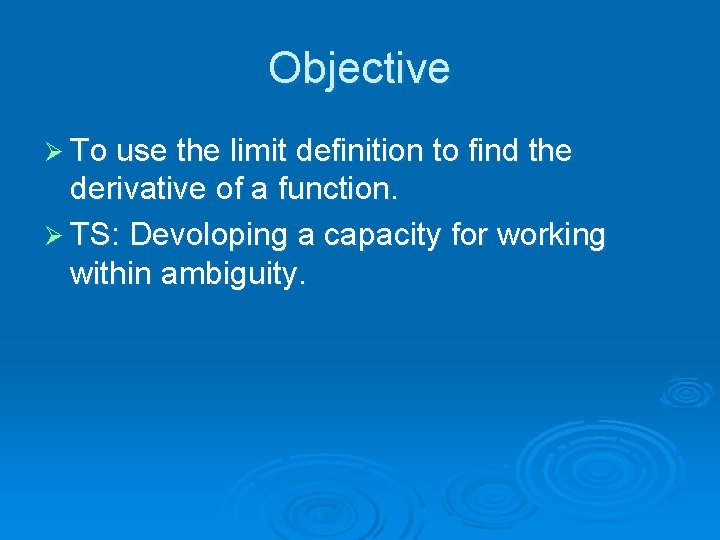 Objective

➢ To use the limit definition to find the derivative of a function.

➢ TS: Devoloping a capacity for working within ambiguity.